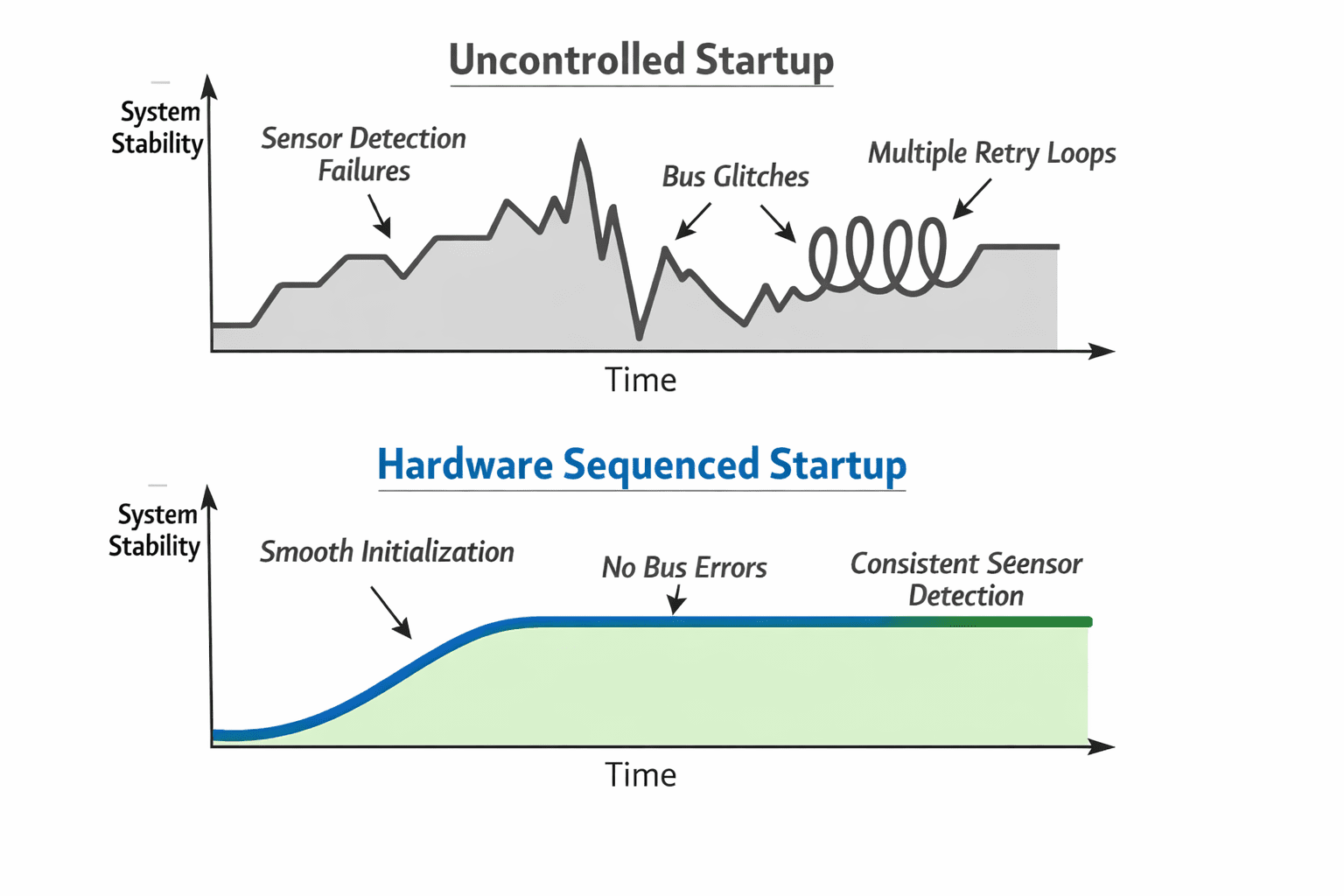 Uncontrolled Startup

System Stability

Sensor Detection Failures

Bus Glitches

Multiple Retry Loops

Time

Hardware Sequenced Startup

System Stability

Smooth Initialization

No Bus Errors

Consistent Seensor Detection

Time